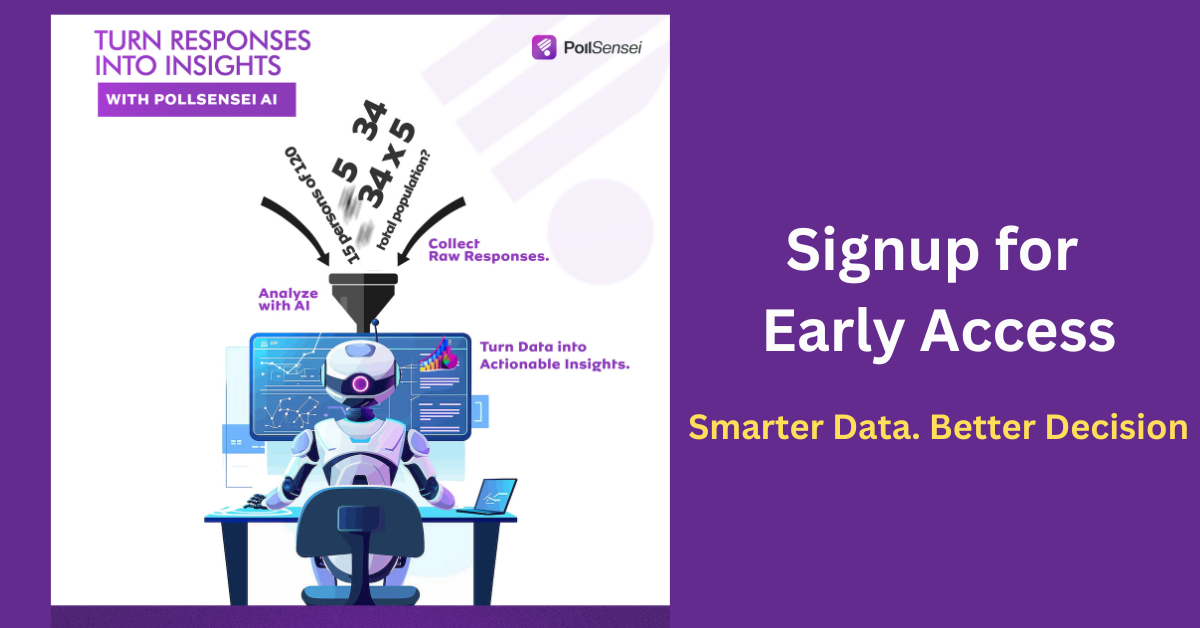 TURN RESPONSES INTO INSIGHTS

WITH POLLSENSEI AI

PollSensei

15 persons of 120

5

34

34 x 5

total population?

Collect Raw Responses.

Analyze with AI

Turn Data into Actionable Insights.

Signup for Early Access

Smarter Data. Better Decision